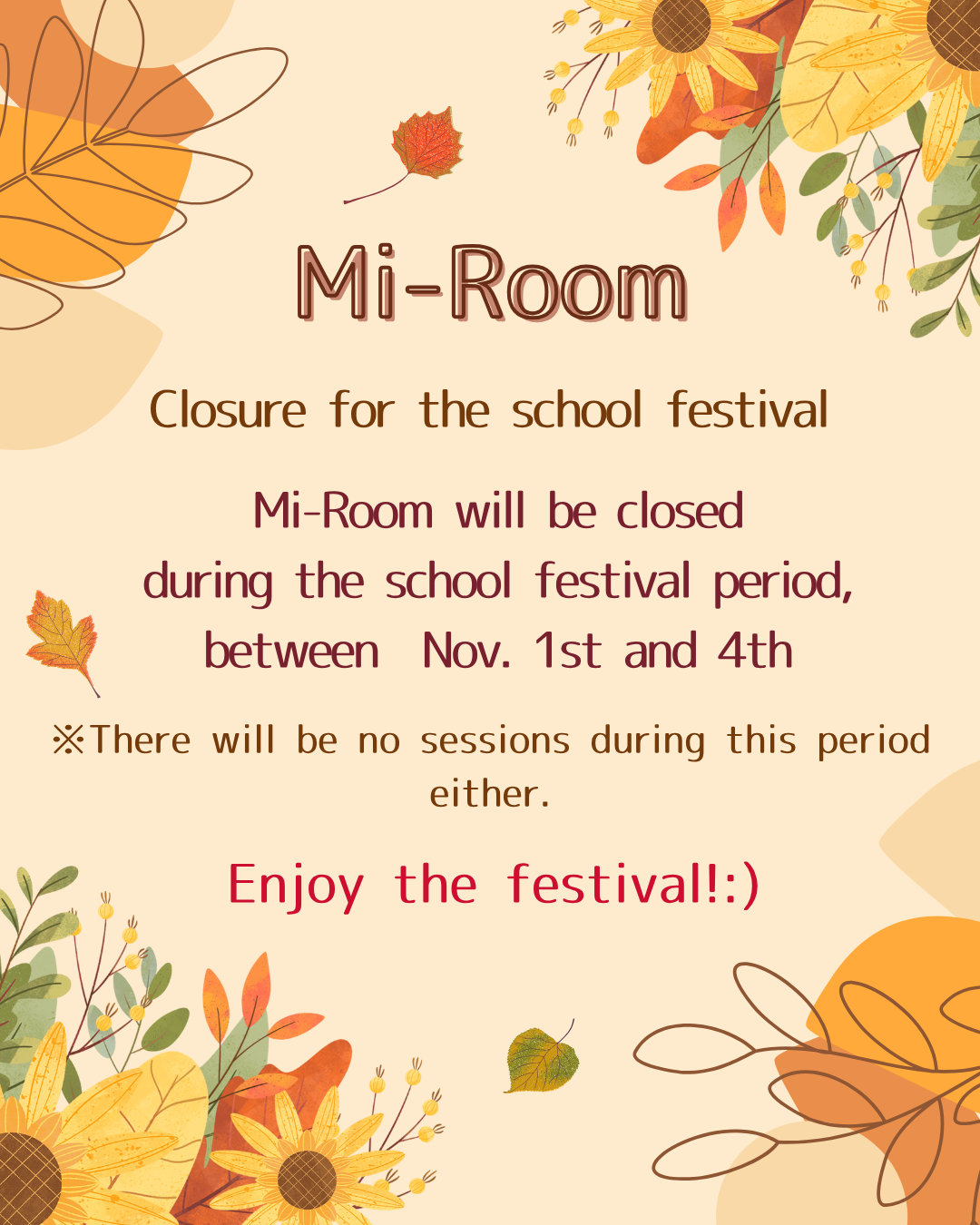 Mi-Room

Closure for the school festival

Mi-Room will be closed during the school festival period, between Nov. 1st and 4th

※There will be no sessions during this period either.

Enjoy the festival!:)